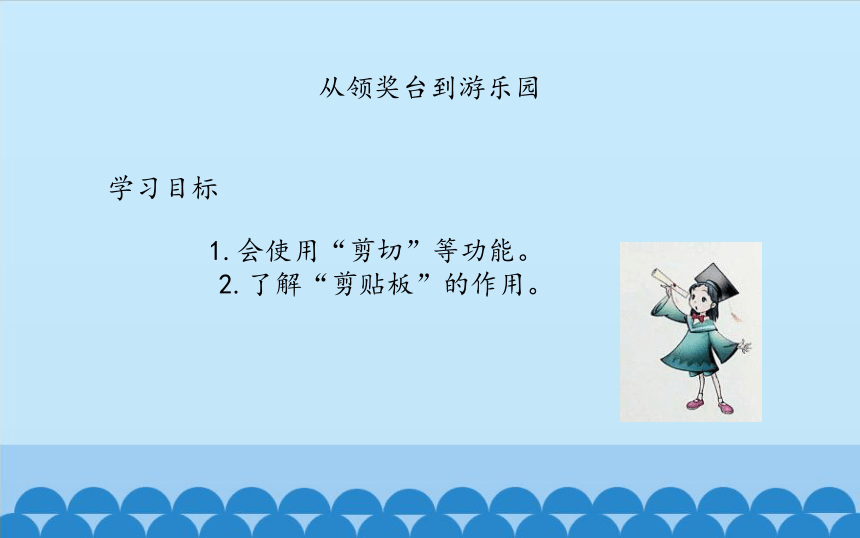 从领奖台到游乐园

学习目标

1. 会使用“剪切”等功能。
2. 了解“剪贴板”的作用。